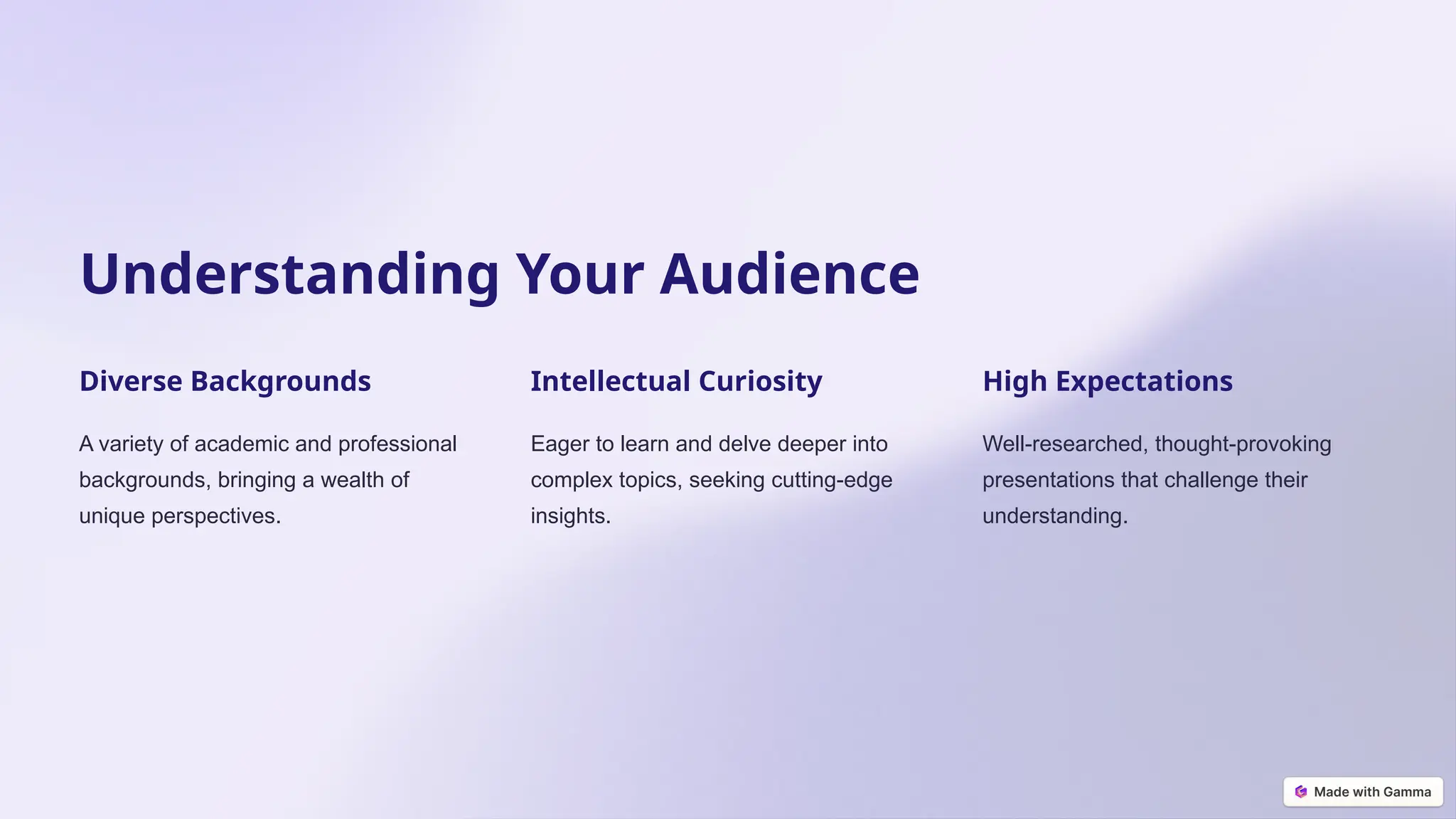 Understanding Your Audience

Diverse Backgrounds

A variety of academic and professional backgrounds, bringing a wealth of unique perspectives.

Intellectual Curiosity

Eager to learn and delve deeper into complex topics, seeking cutting-edge insights.

High Expectations

Well-researched, thought-provoking presentations that challenge their understanding.

Made with Gamma